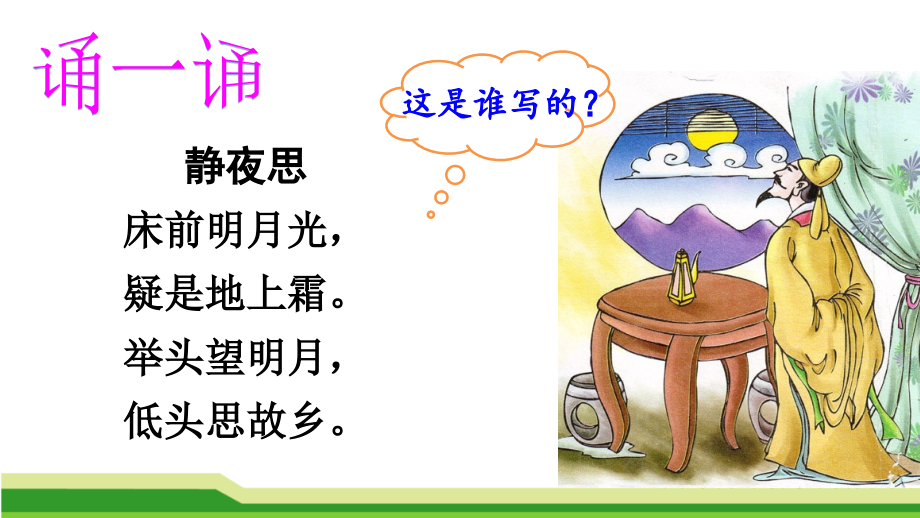 诵一诵

这是谁写的？

静夜思

床前明月光，
疑是地上霜。
举头望明月，
低头思故乡。